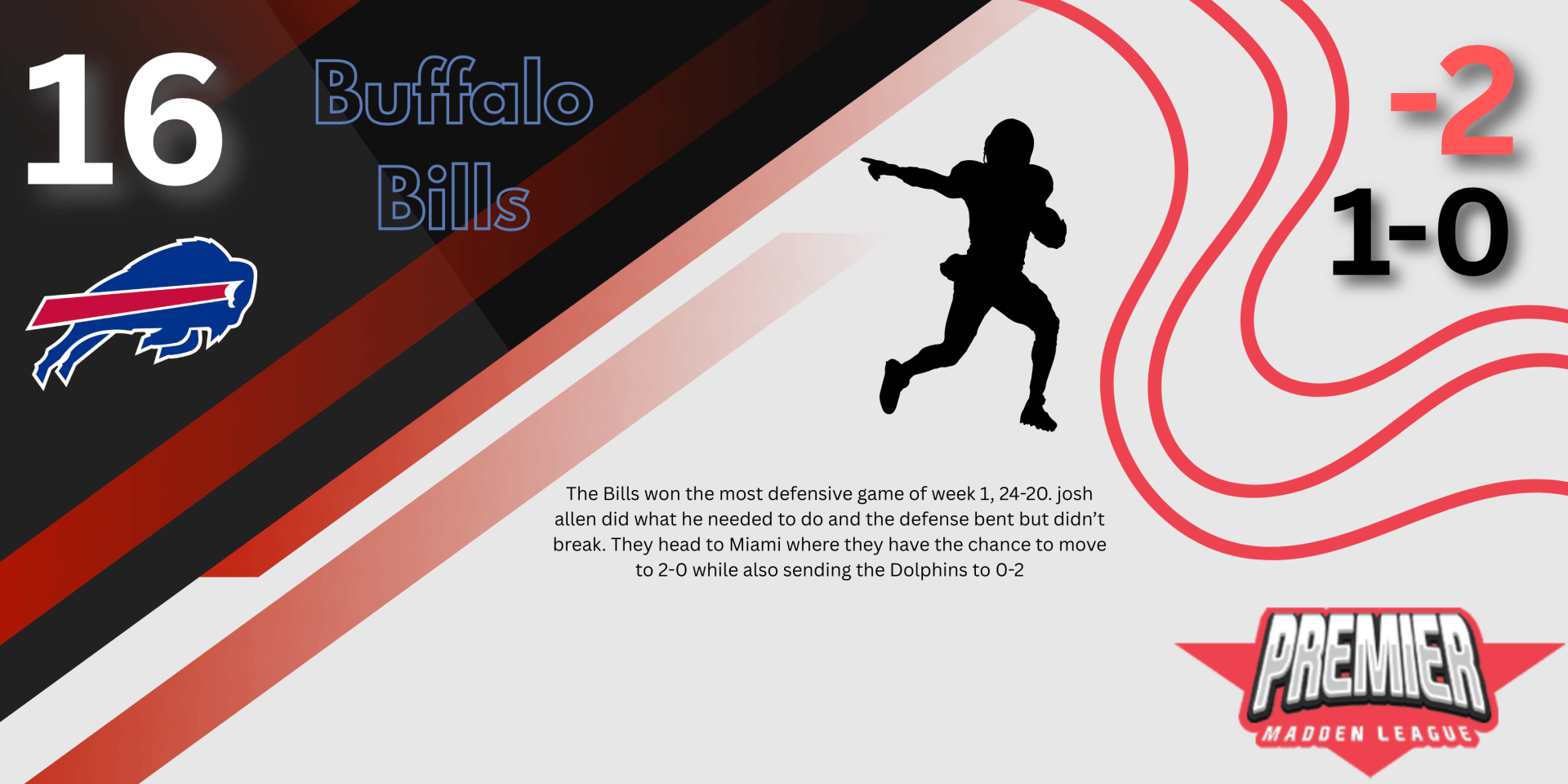 16

Buffalo Bills

-2

1-0

The Bills won the most defensive game of week 1, 24-20. josh allen did what he needed to do and the defense bent but didn't break. They head to Miami where they have the chance to move to 2-0 while also sending the Dolphins to 0-2

PREMIER
MADDEN LEAGUE